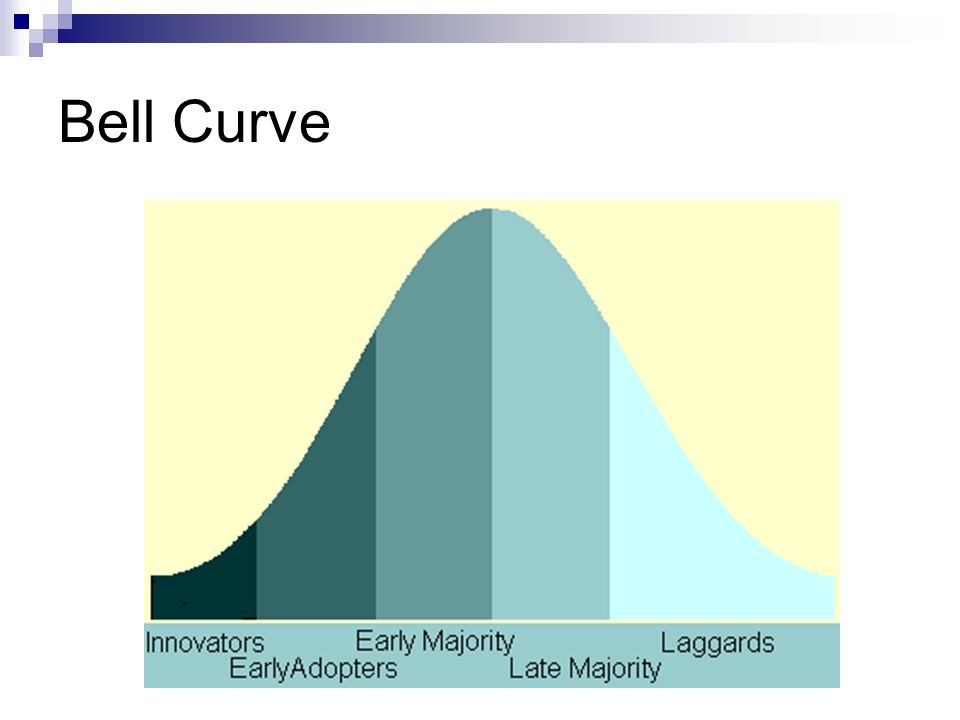 Bell Curve

Innovators
EarlyAdopters
Early Majority
Late Majority
Laggards